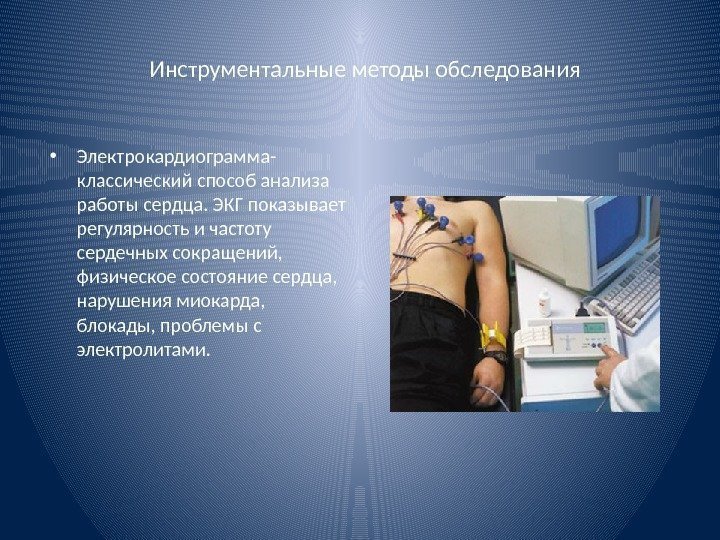 Инструментальные методы обследования

• Электрокардиограмма- классический способ анализа работы сердца. ЭКГ показывает регулярность и частоту сердечных сокращений, физическое состояние сердца, нарушения миокарда, блокады, проблемы с электролитами.